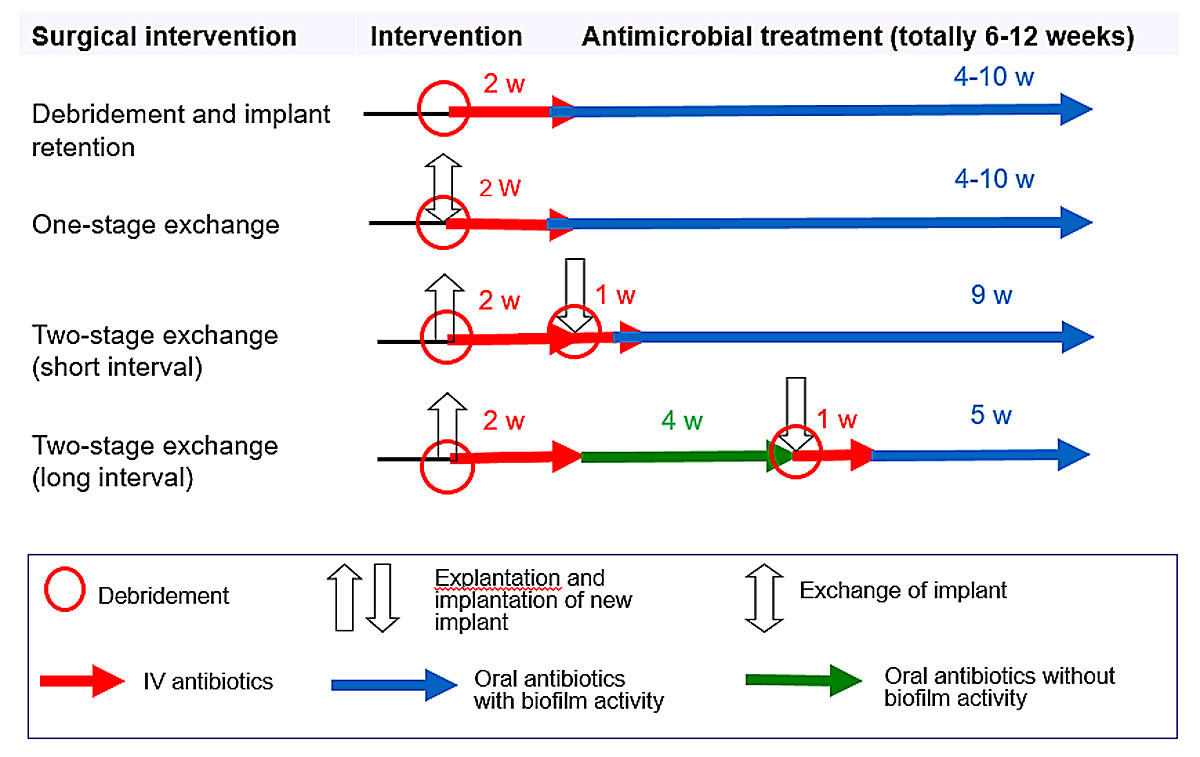 Surgical intervention Intervention Antimicrobial treatment (totally 6-12 weeks)

Debridement and implant retention
2 w
4-10 w

One-stage exchange
2 W
4-10 w

Two-stage exchange (short interval)
2 w
1 w
9 w

Two-stage exchange (long interval)
2 w
4 w
1 w
5 w

Debridement

Explantation and implantation of new implant

Exchange of implant

IV antibiotics

Oral antibiotics with biofilm activity

Oral antibiotics without biofilm activity